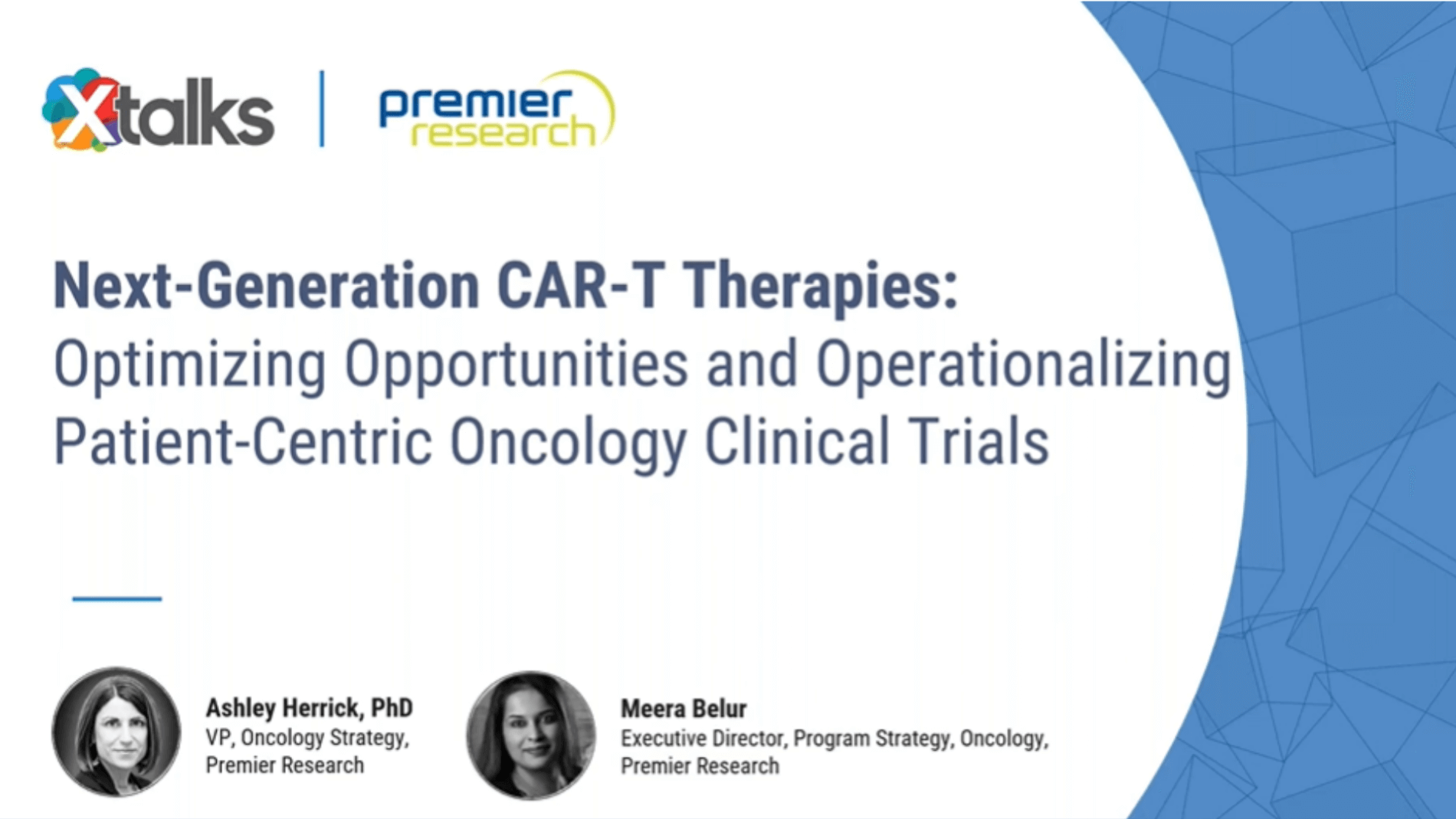 Xtalks | premier research

Next-Generation CAR-T Therapies:
Optimizing Opportunities and Operationalizing Patient-Centric Oncology Clinical Trials

Ashley Herrick, PhD
VP, Oncology Strategy, Premier Research

Meera Belur
Executive Director, Program Strategy, Oncology, Premier Research